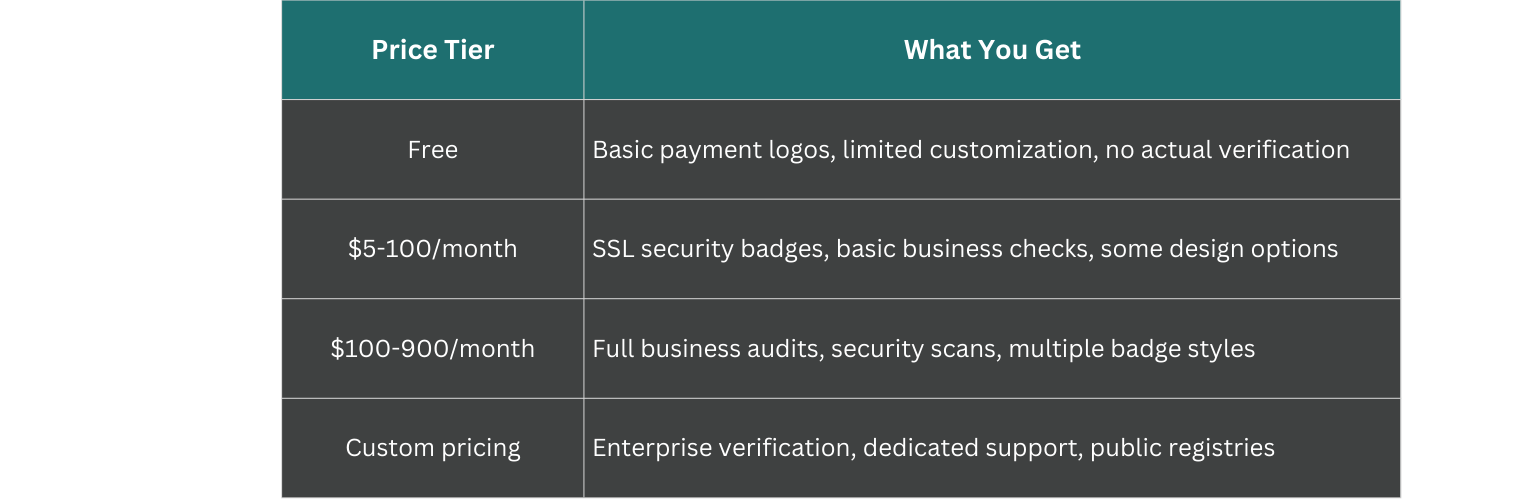 | Price Tier | What You Get |
|---|---|
| Free | Basic payment logos, limited customization, no actual verification |
| \$5-100/month | SSL security badges, basic business checks, some design options |
| \$100-900/month | Full business audits, security scans, multiple badge styles |
| Custom pricing | Enterprise verification, dedicated support, public registries |